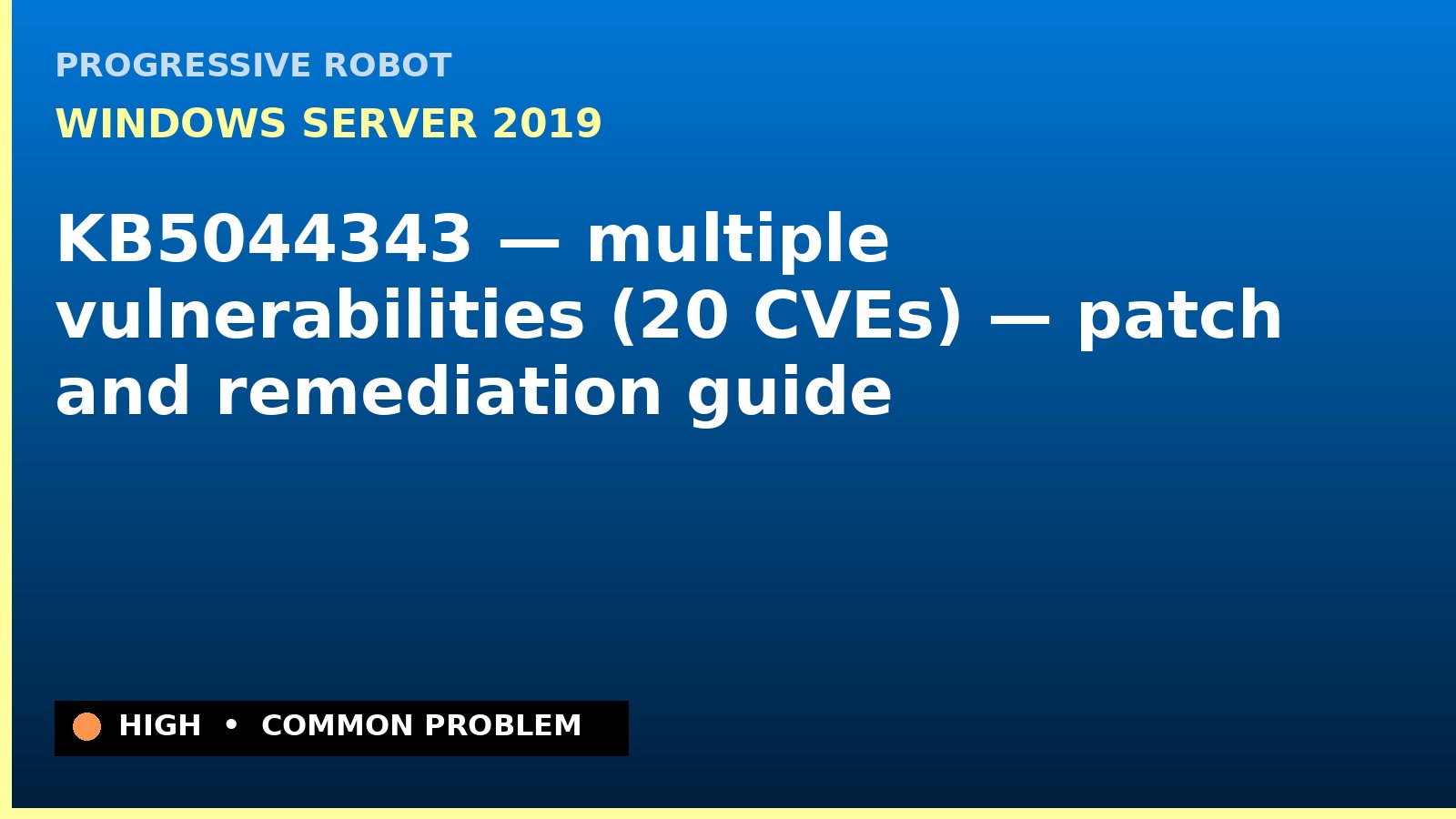 PROGRESSIVE ROBOT

WINDOWS SERVER 2019

KB5044343 — multiple vulnerabilities (20 CVEs) — patch and remediation guide

HIGH • COMMON PROBLEM